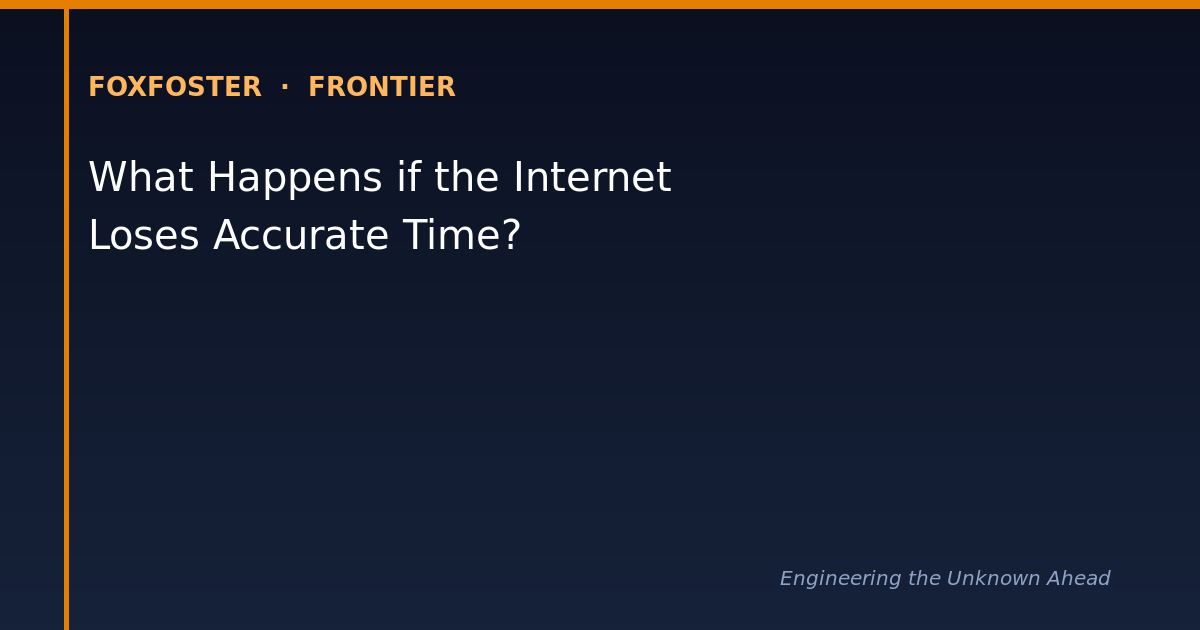 FOXFOSTER · FRONTIER

What Happens if the Internet Loses Accurate Time?

Engineering the Unknown Ahead